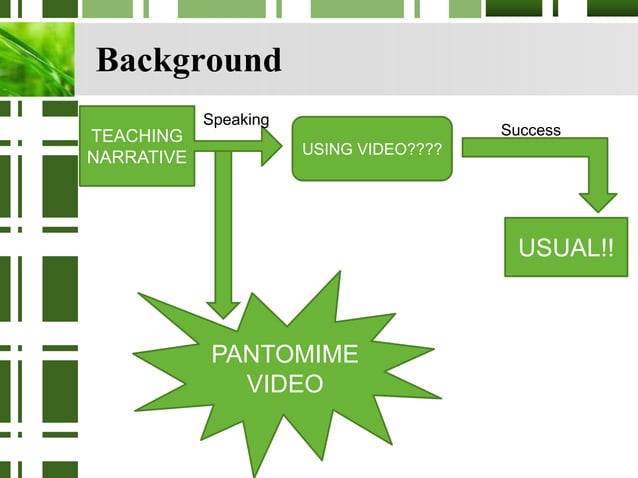 Background

TEACHING NARRATIVE

Speaking

USING VIDEO????

Success

USUAL!!

PANTOMIME VIDEO